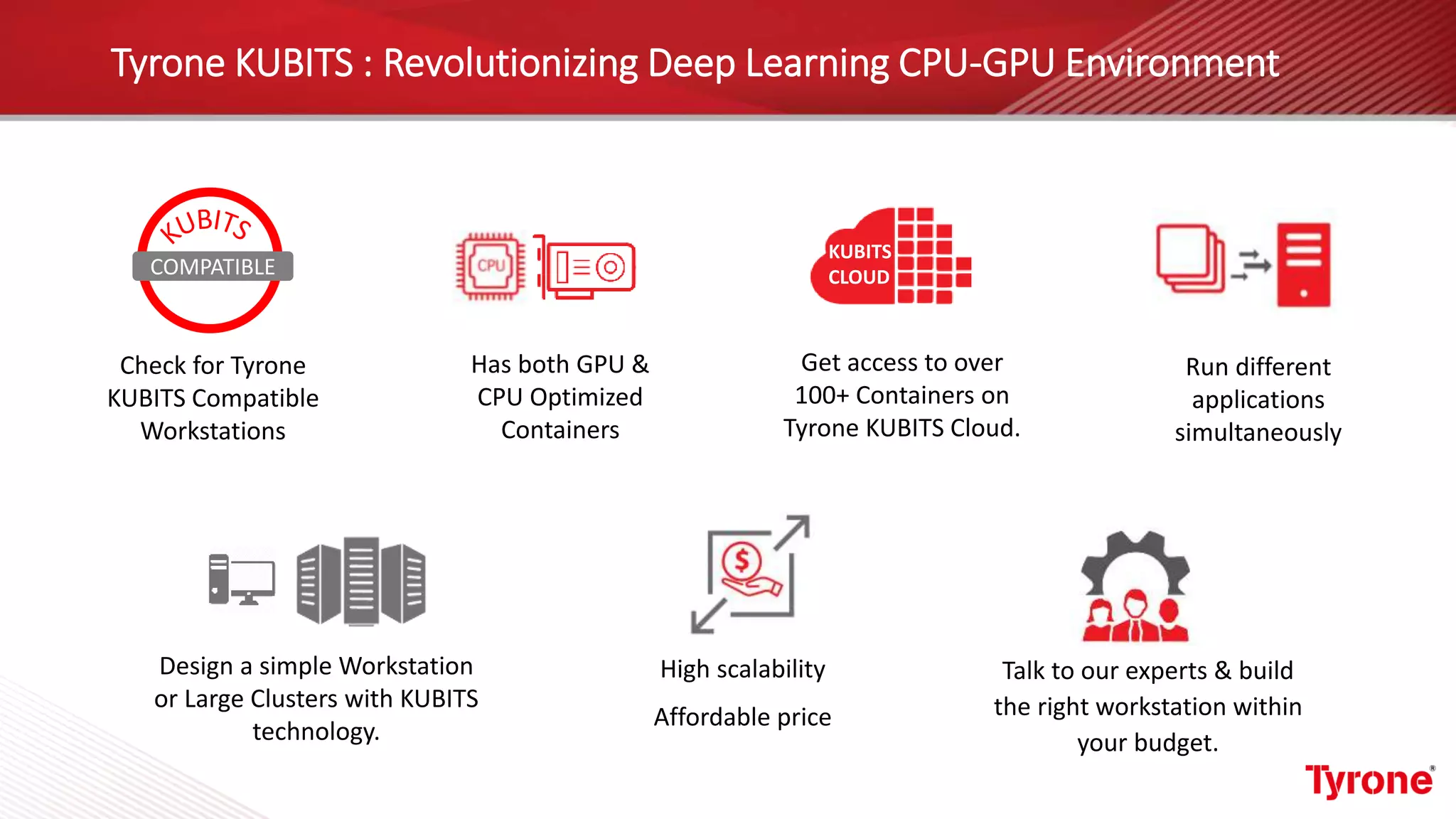 Tyrone KUBITS : Revolutionizing Deep Learning CPU-GPU Environment

KUBITS
COMPATIBLE

Check for Tyrone KUBITS Compatible Workstations

CPU

Has both GPU & CPU Optimized Containers

KUBITS CLOUD

Get access to over 100+ Containers on Tyrone KUBITS Cloud.

Run different applications simultaneously

Design a simple Workstation or Large Clusters with KUBITS technology.

$

High scalability

Affordable price

Talk to our experts & build the right workstation within your budget.

Tyrone®